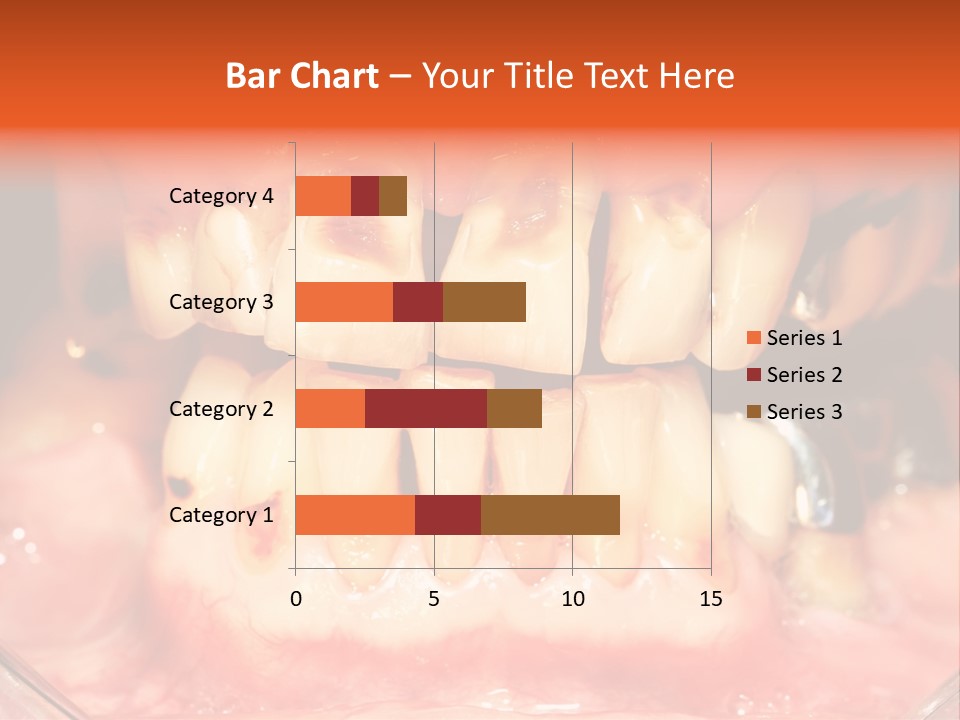 Bar Chart – Your Title Text Here

Category 4
Category 3
Category 2
Category 1

0
5
10
15

Series 1
Series 2
Series 3